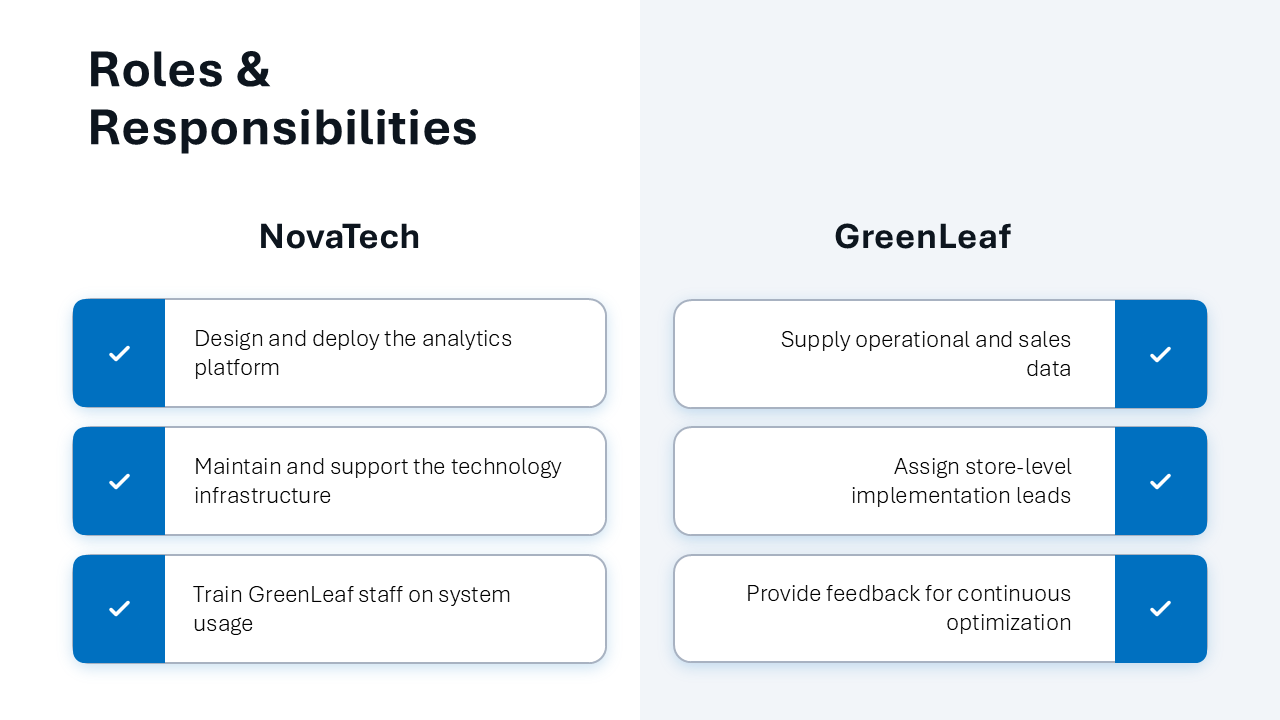 Roles & Responsibilities

NovaTech

Design and deploy the analytics platform

Maintain and support the technology infrastructure

Train GreenLeaf staff on system usage

GreenLeaf

Supply operational and sales data

Assign store-level implementation leads

Provide feedback for continuous optimization